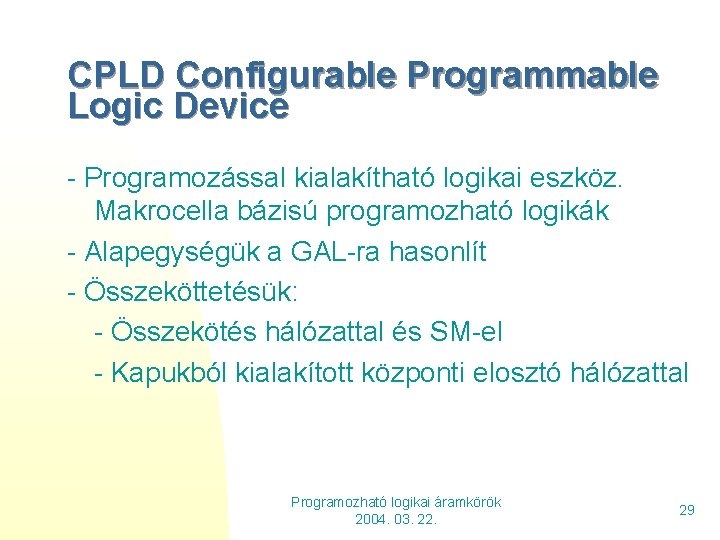 CPLD Configurable Programmable Logic Device

- Programozással kialakítható logikai eszköz. Makrocella bázisú programozható logikák

- Alapegységük a GAL-ra hasonlít

- Összeköttetésük:

- Összekötés hálózattal és SM-el

- Kapukból kialakított központi elosztó hálózattal

Programozható logikai áramkörök
2004. 03. 22.

29